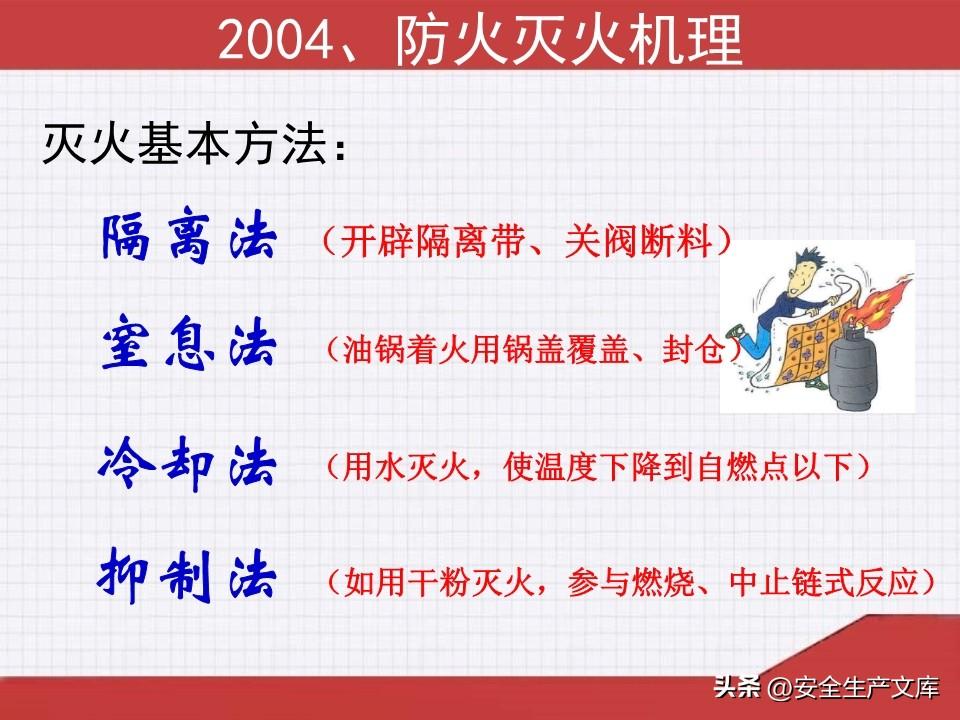 2004、防火灭火机理

灭火基本方法：

隔离法 （开辟隔离带、关阀断料）

窒息法 （油锅着火用锅盖覆盖、封仓）

冷却法 （用水灭火，使温度下降到自燃点以下）

抑制法 （如用干粉灭火，参与燃烧、中止链式反应）

头条 @安全生产文库